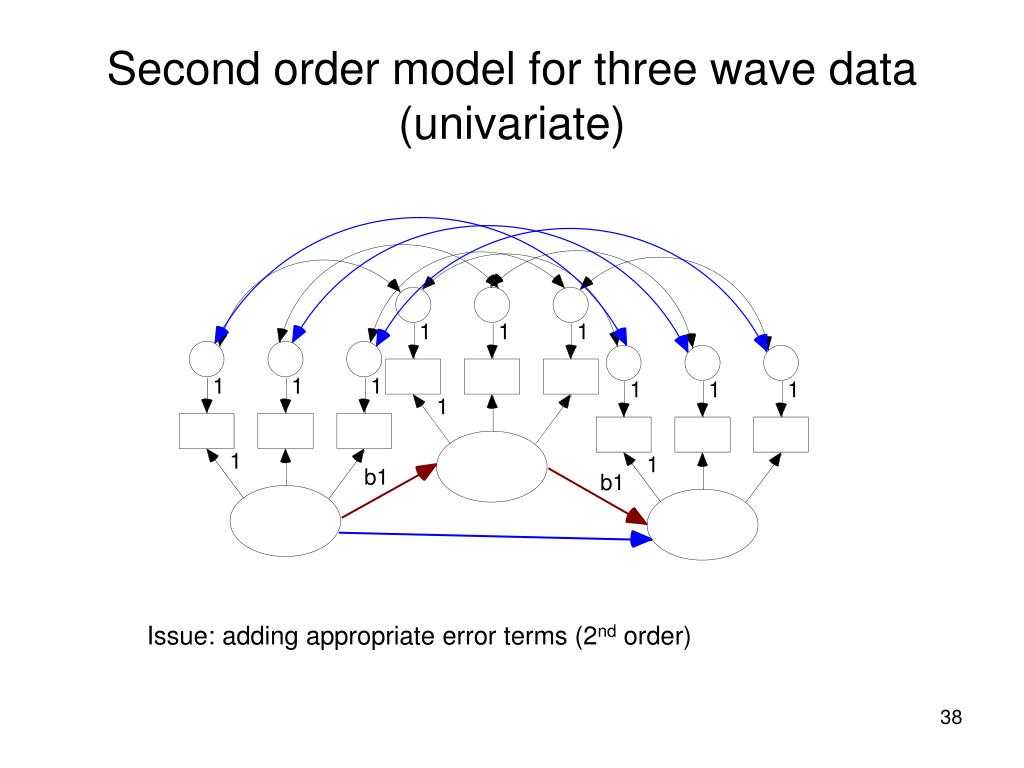 Second order model for three wave data (univariate)

1 1 1

1 1 1

1

1 1 1

1

b1

1

b1

Issue: adding appropriate error terms (2$^{nd}$ order)

38